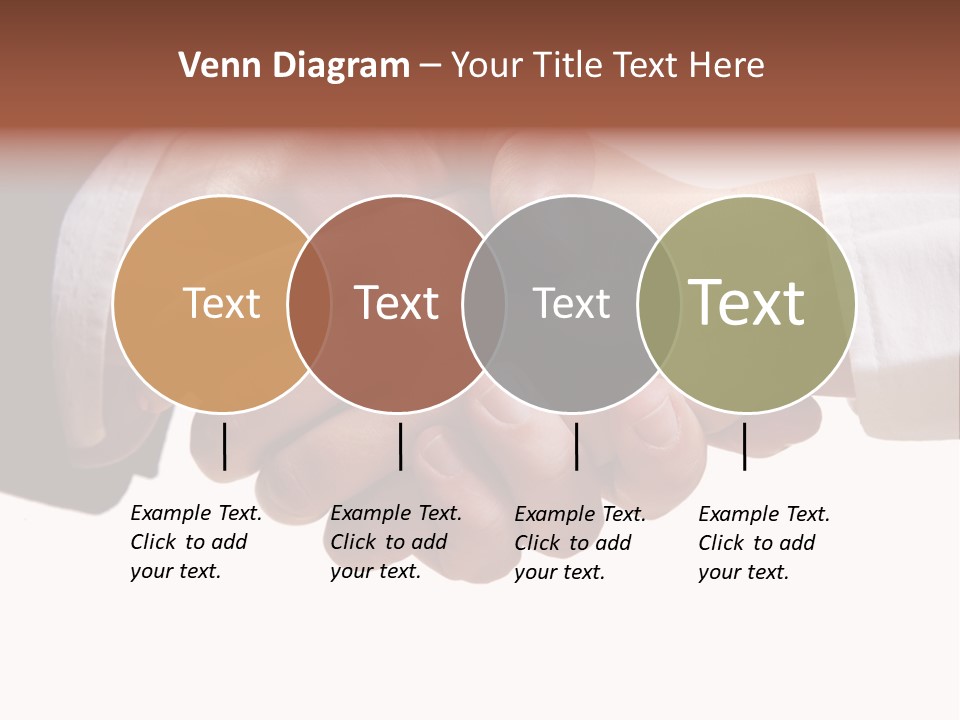 Venn Diagram – Your Title Text Here

Text

Text

Text

Text

Example Text. Click to add your text.

Example Text. Click to add your text.

Example Text. Click to add your text.

Example Text. Click to add your text.